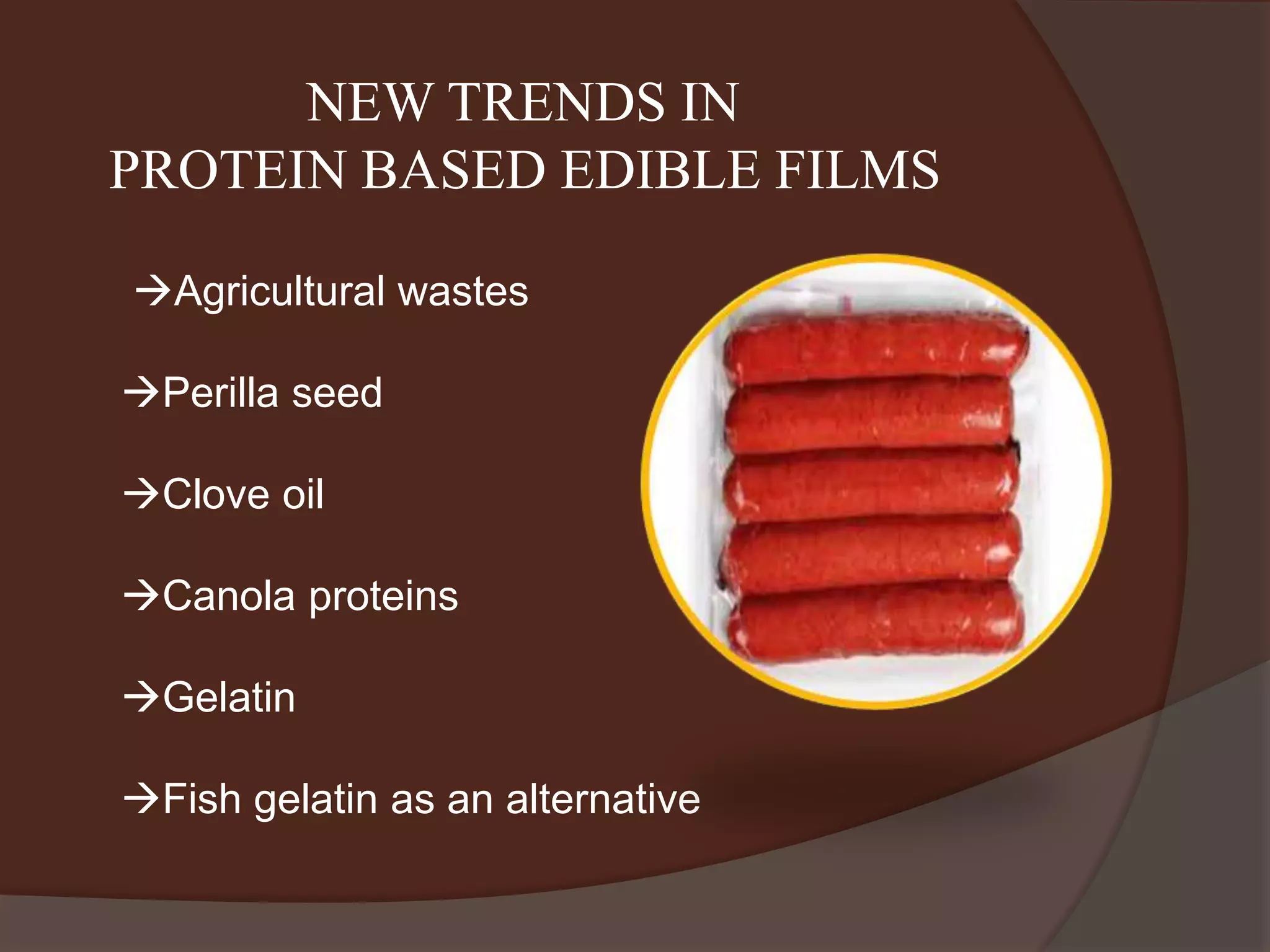 NEW TRENDS IN
PROTEIN BASED EDIBLE FILMS

→Agricultural wastes

→Perilla seed

→Clove oil

→Canola proteins

→Gelatin

→Fish gelatin as an alternative